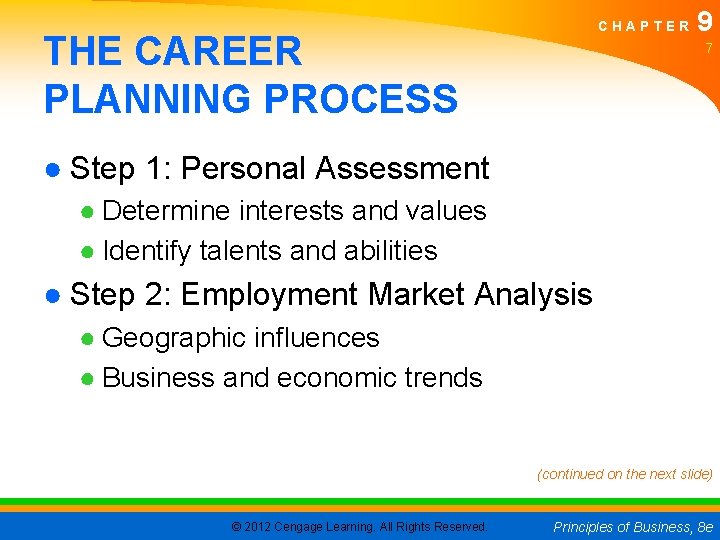 CHAPTER 9
7

THE CAREER PLANNING PROCESS

● Step 1: Personal Assessment
● Determine interests and values
● Identify talents and abilities
● Step 2: Employment Market Analysis
● Geographic influences
● Business and economic trends

(continued on the next slide)

© 2012 Cengage Learning. All Rights Reserved.

Principles of Business, 8e